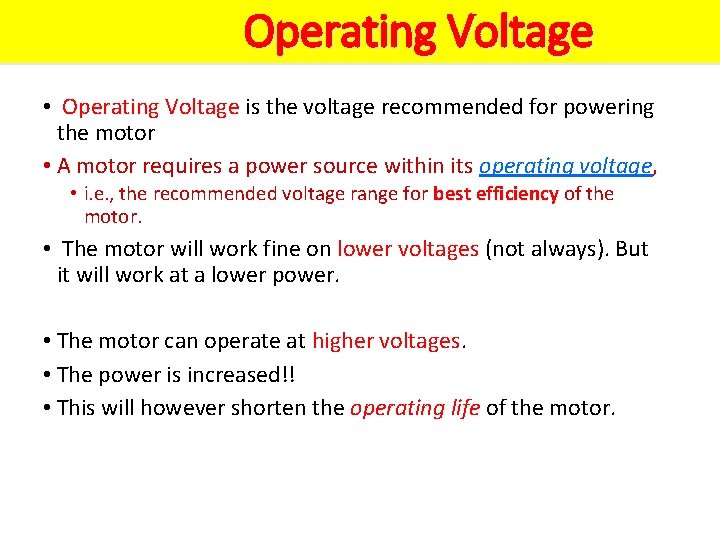 Operating Voltage

• Operating Voltage is the voltage recommended for powering the motor

• A motor requires a power source within its operating voltage,

• i.e., the recommended voltage range for best efficiency of the motor.

• The motor will work fine on lower voltages (not always). But it will work at a lower power.

• The motor can operate at higher voltages.

• The power is increased!!

• This will however shorten the operating life of the motor.